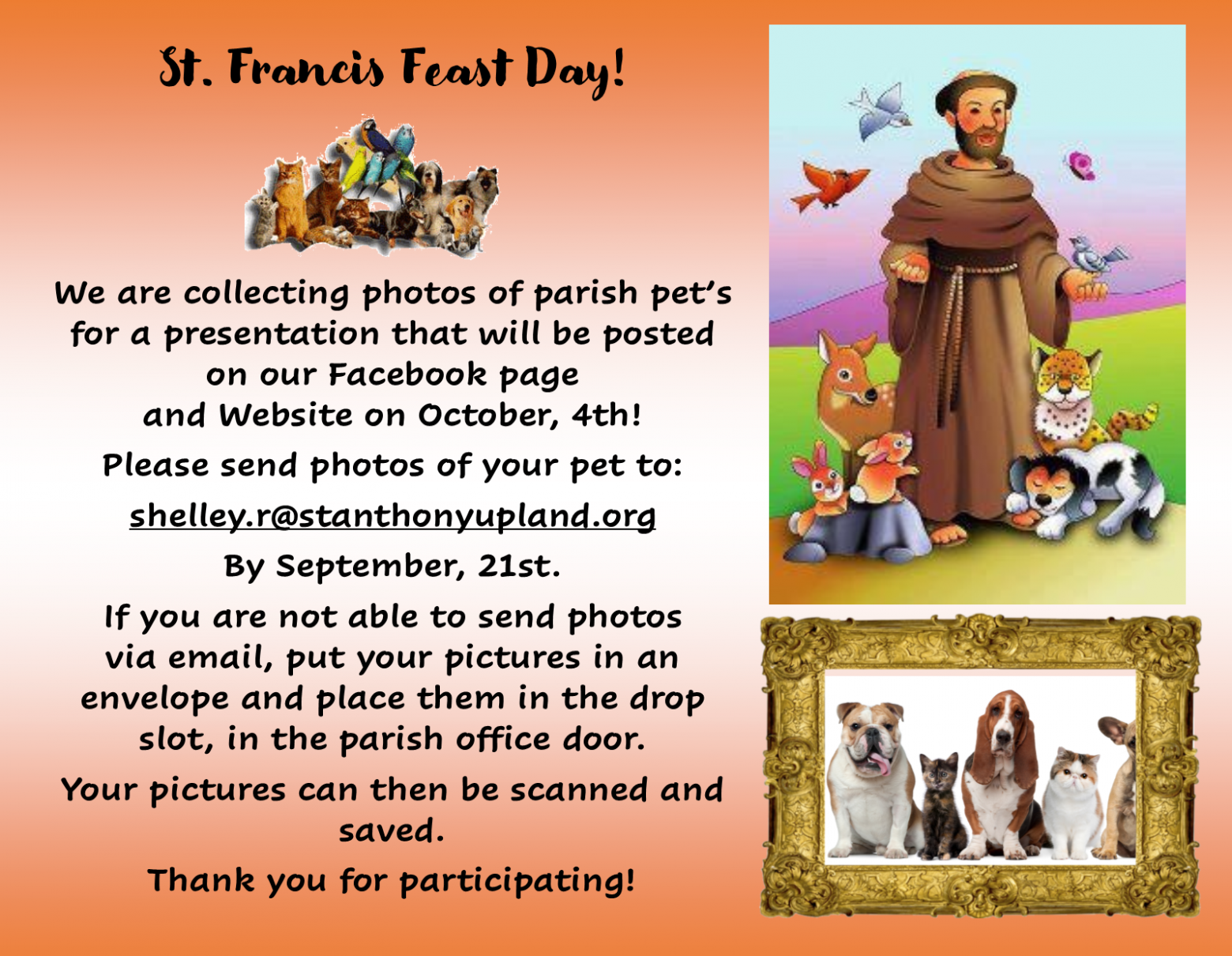 St. Francis Feast Day!

We are collecting photos of parish pet's for a presentation that will be posted on our Facebook page and Website on October, 4th!

Please send photos of your pet to:

shelley.r@stanthonyupland.org

By September, 21st.

If you are not able to send photos via email, put your pictures in an envelope and place them in the drop slot, in the parish office door.

Your pictures can then be scanned and saved.

Thank you for participating!